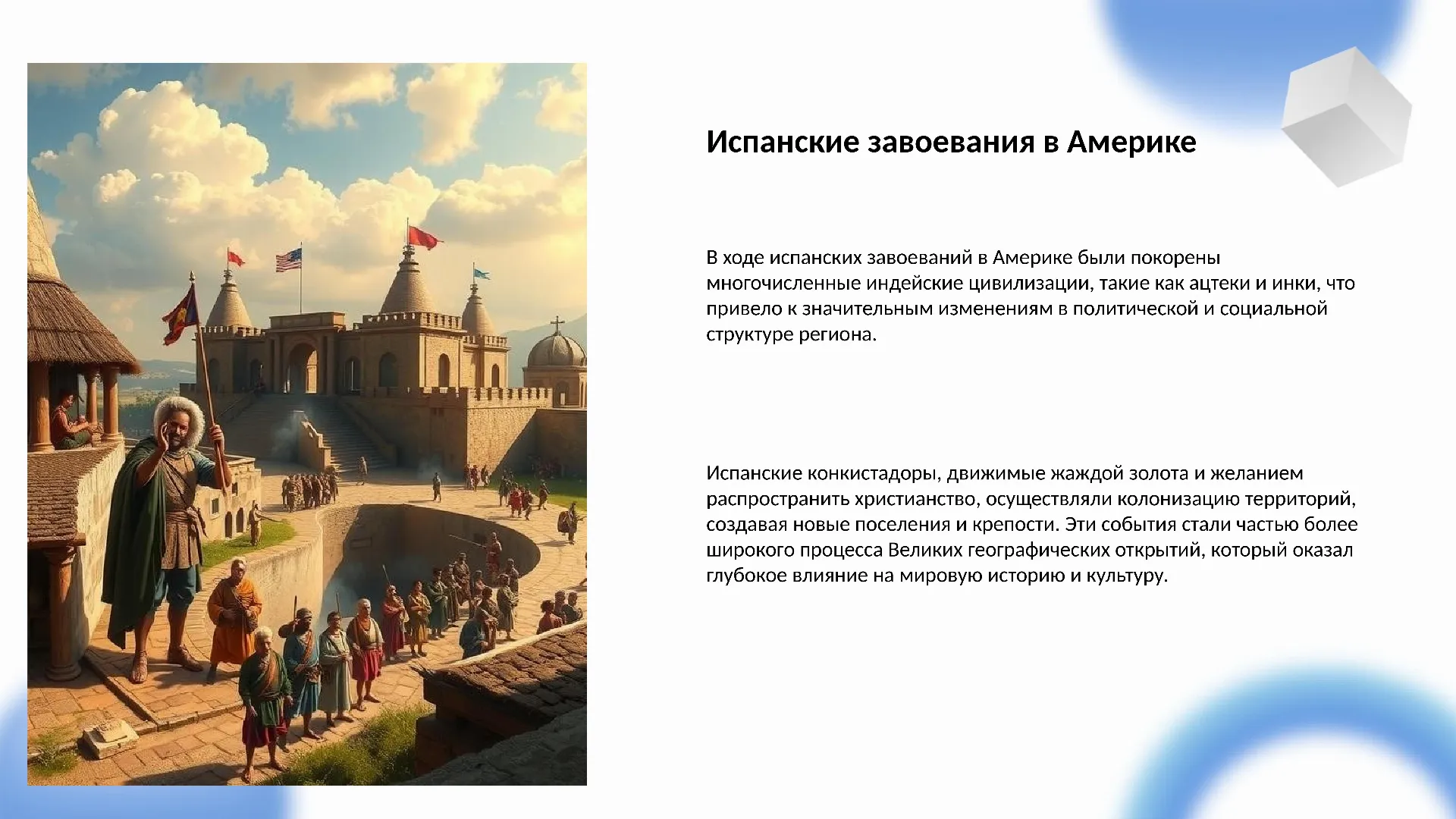 Испанские завоевания в Америке

В ходе испанских завоеваний в Америке были покорены многочисленные индейские цивилизации, такие как ацтеки и инки, что привело к значительным изменениям в политической и социальной структуре региона.

Испанские конкистадоры, движимые жаждой золота и желанием распространить христианство, осуществляли колонизацию территорий, создавая новые поселения и крепости. Эти события стали частью более широкого процесса Великих географических открытий, который оказал глубокое влияние на мировую историю и культуру.